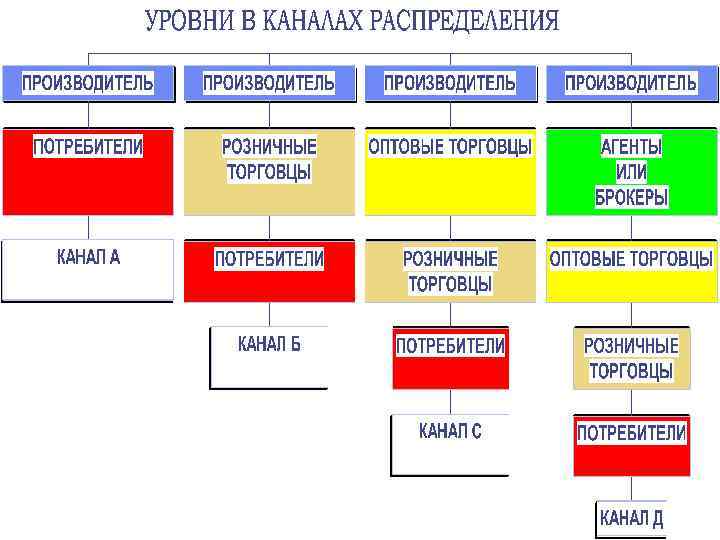 УРОВНИ В КАНАЛАХ РАСПРЕДЕЛЕНИЯ

ПРОИЗВОДИТЕЛЬ
ПОТРЕБИТЕЛИ
КАНАЛ А

ПРОИЗВОДИТЕЛЬ
РОЗНИЧНЫЕ ТОРГОВЦЫ
ПОТРЕБИТЕЛИ
КАНАЛ Б

ПРОИЗВОДИТЕЛЬ
ОПТОВЫЕ ТОРГОВЦЫ
РОЗНИЧНЫЕ ТОРГОВЦЫ
ПОТРЕБИТЕЛИ
КАНАЛ С

ПРОИЗВОДИТЕЛЬ
АГЕНТЫ ИЛИ БРОКЕРЫ
ОПТОВЫЕ ТОРГОВЦЫ
РОЗНИЧНЫЕ ТОРГОВЦЫ
ПОТРЕБИТЕЛИ
КАНАЛ Д